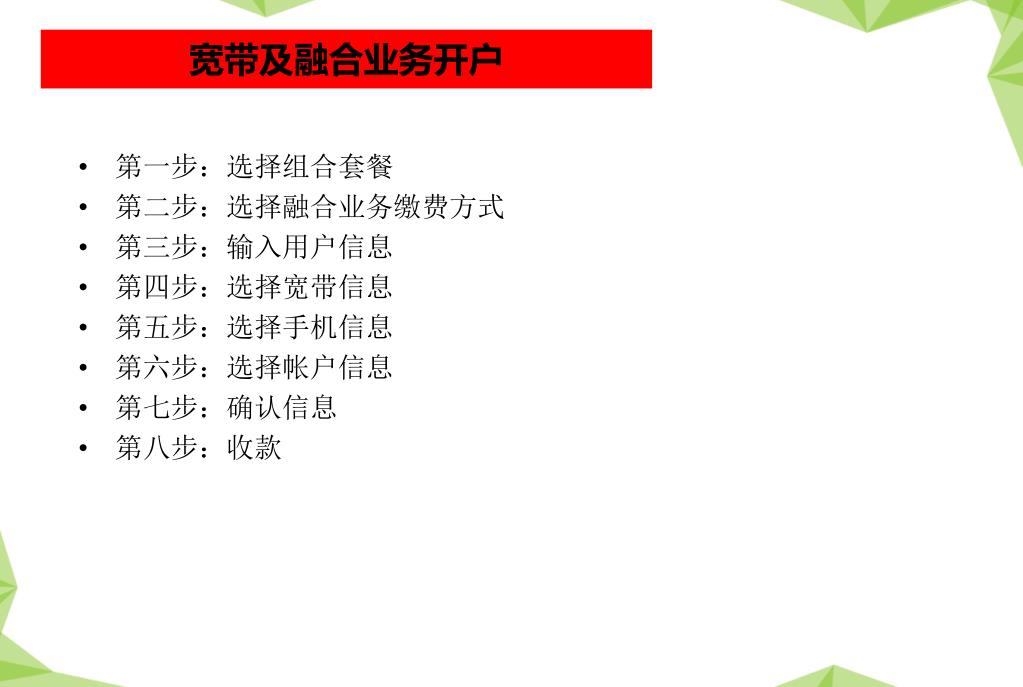 宽带及融合业务开户

• 第一步：选择组合套餐
• 第二步：选择融合业务缴费方式
• 第三步：输入用户信息
• 第四步：选择宽带信息
• 第五步：选择手机信息
• 第六步：选择帐户信息
• 第七步：确认信息
• 第八步：收款